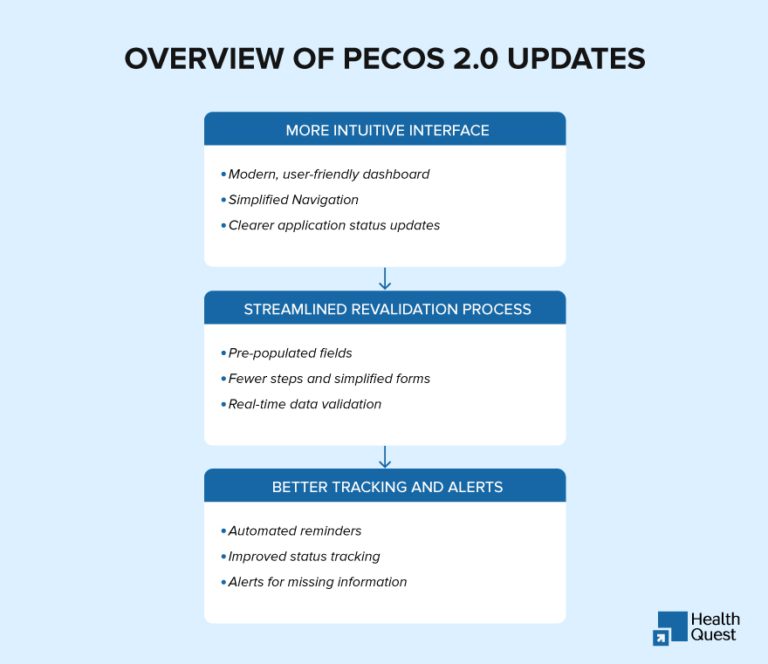 OVERVIEW OF PECOS 2.0 UPDATES

MORE INTUITIVE INTERFACE

• Modern, user-friendly dashboard
• Simplified Navigation
• Clearer application status updates

STREAMLINED REVALIDATION PROCESS

• Pre-populated fields
• Fewer steps and simplified forms
• Real-time data validation

BETTER TRACKING AND ALERTS

• Automated reminders
• Improved status tracking
• Alerts for missing information

Health Quest